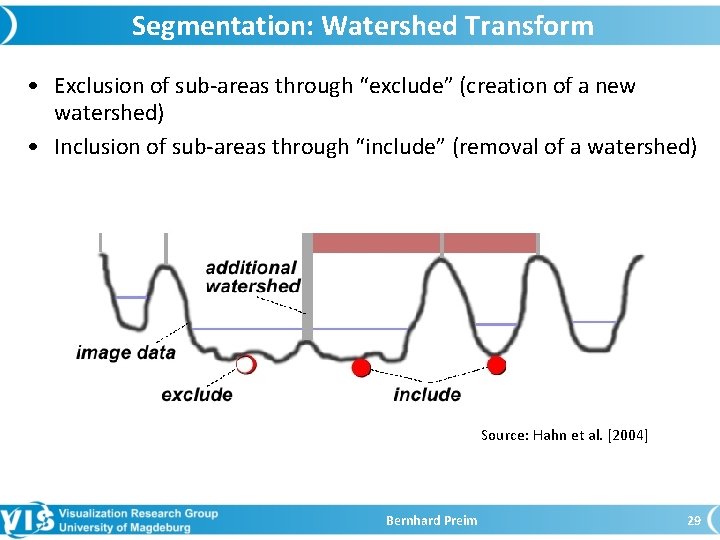 Segmentation: Watershed Transform

• Exclusion of sub-areas through “exclude” (creation of a new watershed)
• Inclusion of sub-areas through “include” (removal of a watershed)

additional watershed
image data
exclude
include

Source: Hahn et al. [2004]

VIS Visualization Research Group University of Magdeburg
Bernhard Preim
29